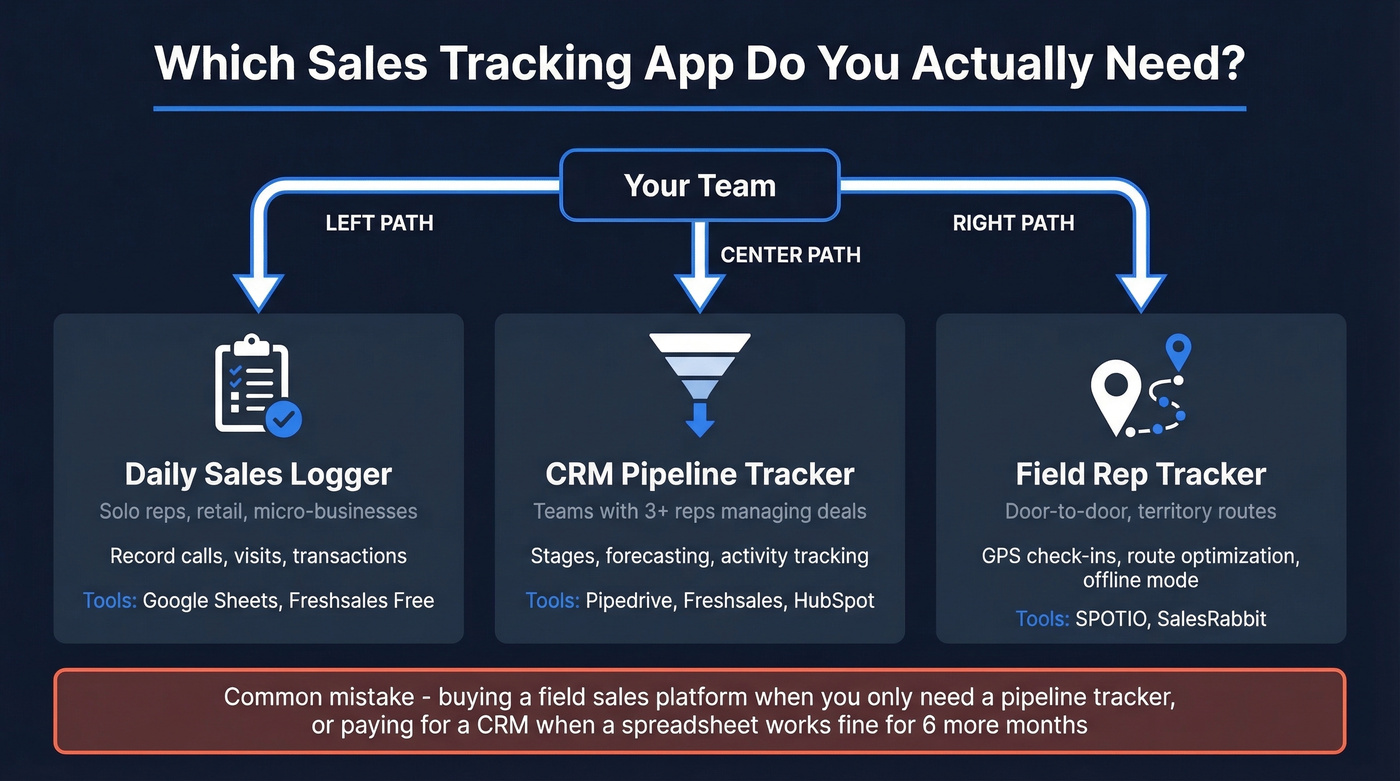 Which Sales Tracking App Do You Actually Need?

Your Team

LEFT PATH

CENTER PATH

RIGHT PATH

Daily Sales Logger
Solo reps, retail, micro-businesses
Record calls, visits, transactions
Tools: Google Sheets, Freshsales Free

CRM Pipeline Tracker
Teams with 3+ reps managing deals
Stages, forecasting, activity tracking
Tools: Pipedrive, Freshsales, HubSpot

Field Rep Tracker
Door-to-door, territory routes
GPS check-ins, route optimization, offline mode
Tools: SPOTIO, SalesRabbit

Common mistake - buying a field sales platform when you only need a pipeline tracker, or paying for a CRM when a spreadsheet works fine for 6 more months